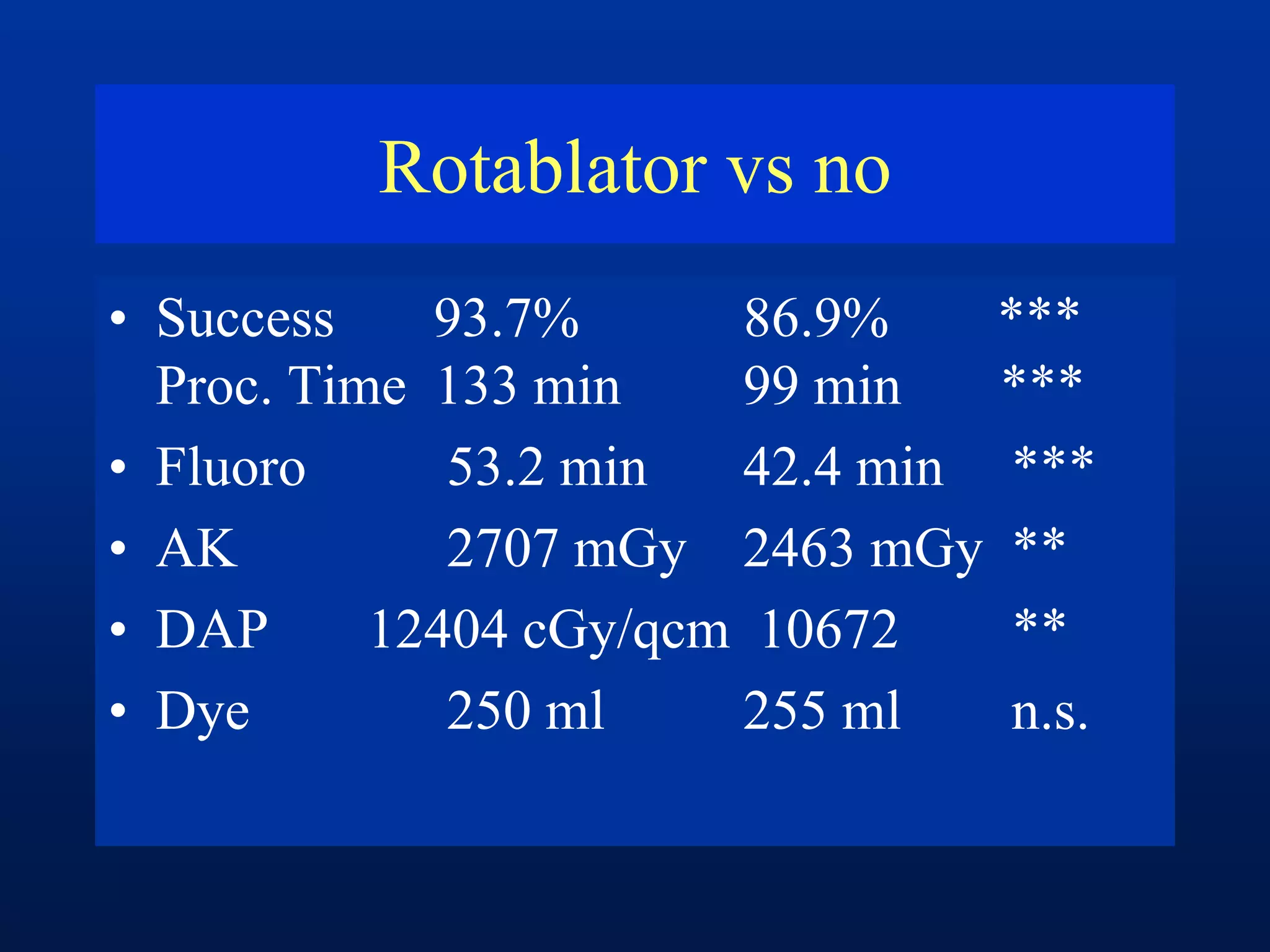 Rotablator vs no

• Success 93.7% 86.9% ***
Proc. Time 133 min 99 min ***
• Fluoro 53.2 min 42.4 min ***
• AK 2707 mGy 2463 mGy **
• DAP 12404 cGy/qcm 10672 **
• Dye 250 ml 255 ml n.s.